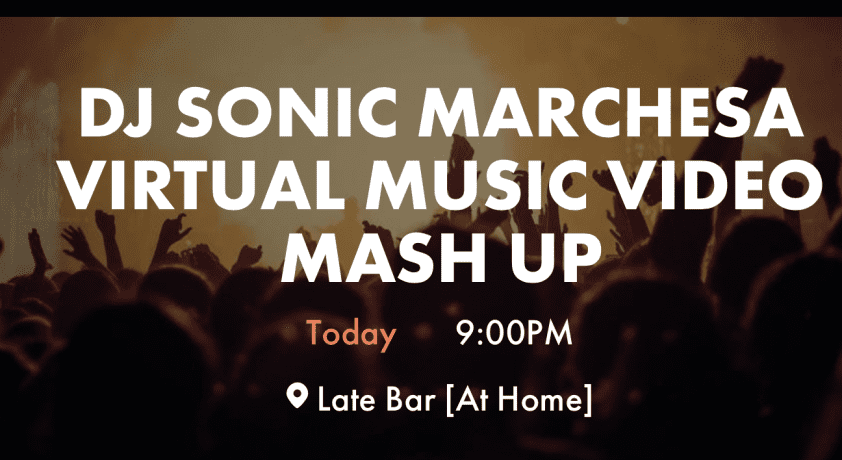 DJ SONIC MARCHESA VIRTUAL MUSIC VIDEO MASH UP

Today 9:00PM

Late Bar [At Home]